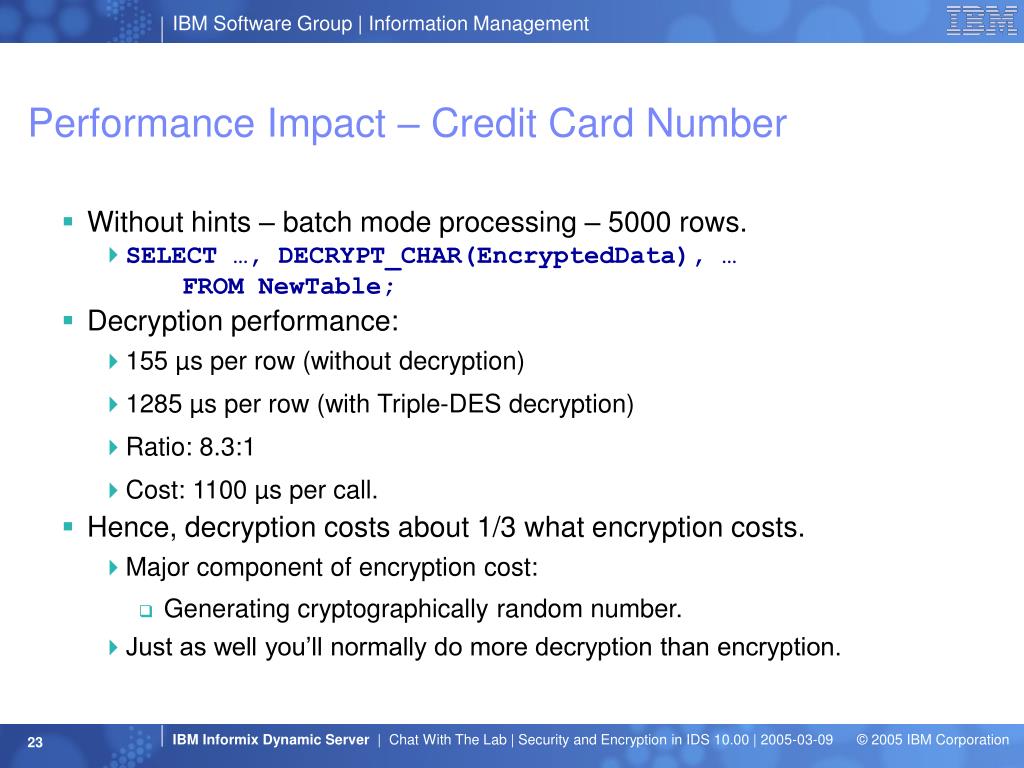 IBM Software Group | Information Management

IBM

Performance Impact – Credit Card Number

Without hints – batch mode processing – 5000 rows.

SELECT …, DECRYPT_CHAR(EncryptedData), …
FROM NewTable;

Decryption performance:

155 µs per row (without decryption)

1285 µs per row (with Triple-DES decryption)

Ratio: 8.3:1

Cost: 1100 µs per call.

Hence, decryption costs about 1/3 what encryption costs.

Major component of encryption cost:

Generating cryptographically random number.

Just as well you'll normally do more decryption than encryption.

23

IBM Informix Dynamic Server | Chat With The Lab | Security and Encryption in IDS 10.00 | 2005-03-09 © 2005 IBM Corporation